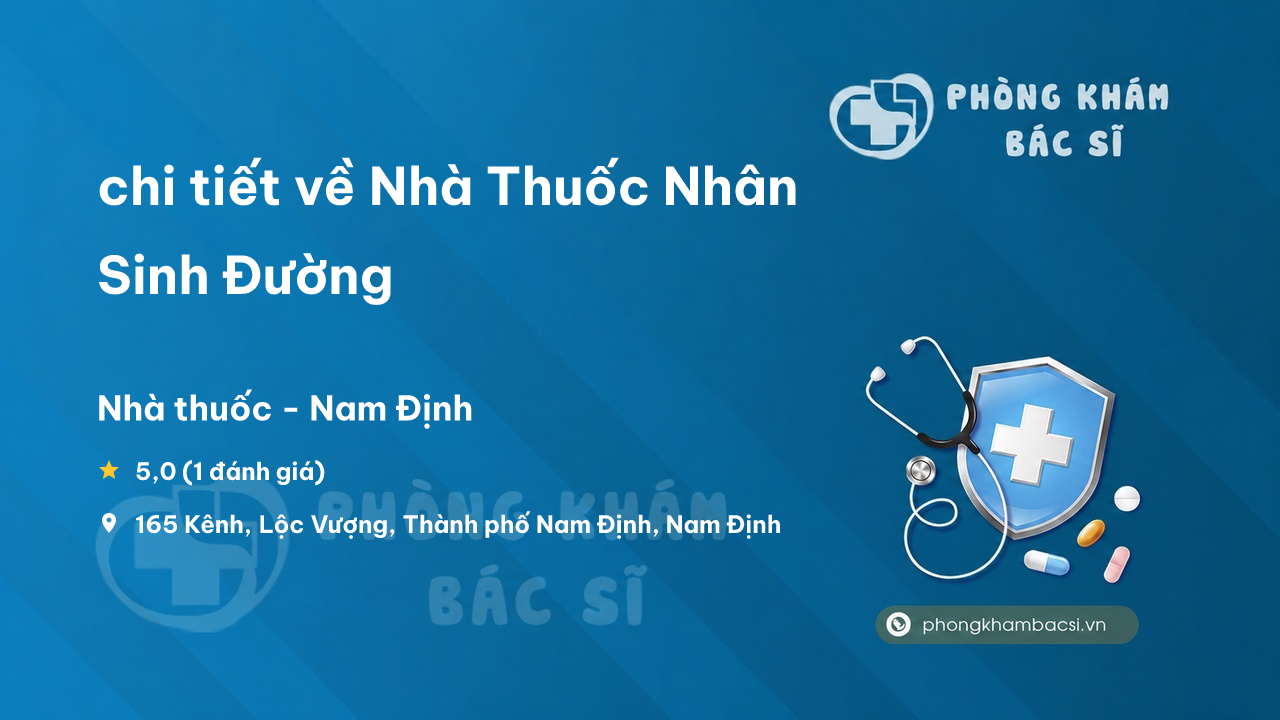 PHÒNG KHÁM BÁC SĨ

chi tiết về Nhà Thuốc Nhân Sinh Đường

Nhà thuốc - Nam Định

5,0 (1 đánh giá)

165 Kênh, Lộc Vượng, Thành phố Nam Định, Nam Định

PHÒNG KHÁM BÁC SĨ

phongkhambacsi.vn